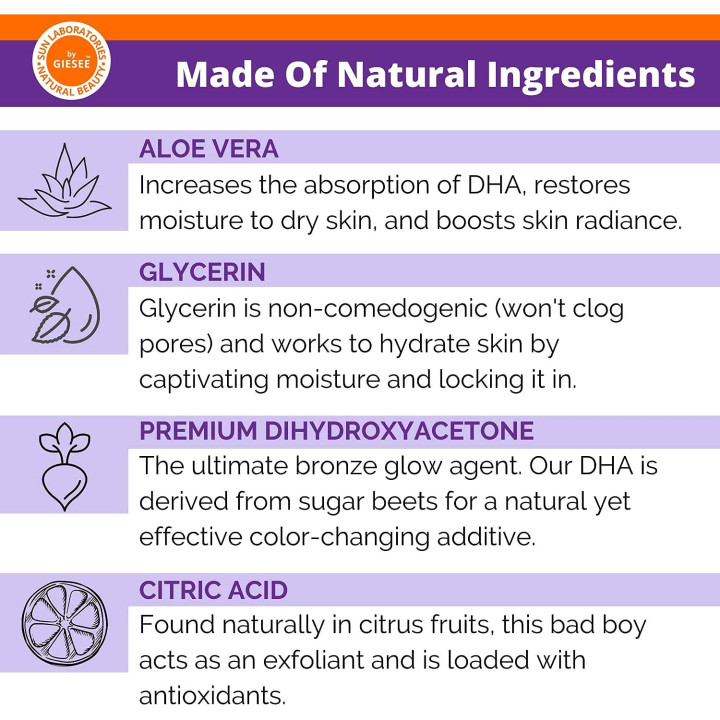 SUN LABORATORIES by GIESEE NATURAL BEAUTY

Made Of Natural Ingredients

ALOE VERA
Increases the absorption of DHA, restores moisture to dry skin, and boosts skin radiance.

GLYCERIN
Glycerin is non-comedogenic (won't clog pores) and works to hydrate skin by captivating moisture and locking it in.

PREMIUM DIHYDROXYACETONE
The ultimate bronze glow agent. Our DHA is derived from sugar beets for a natural yet effective color-changing additive.

CITRIC ACID
Found naturally in citrus fruits, this bad boy acts as an exfoliant and is loaded with antioxidants.